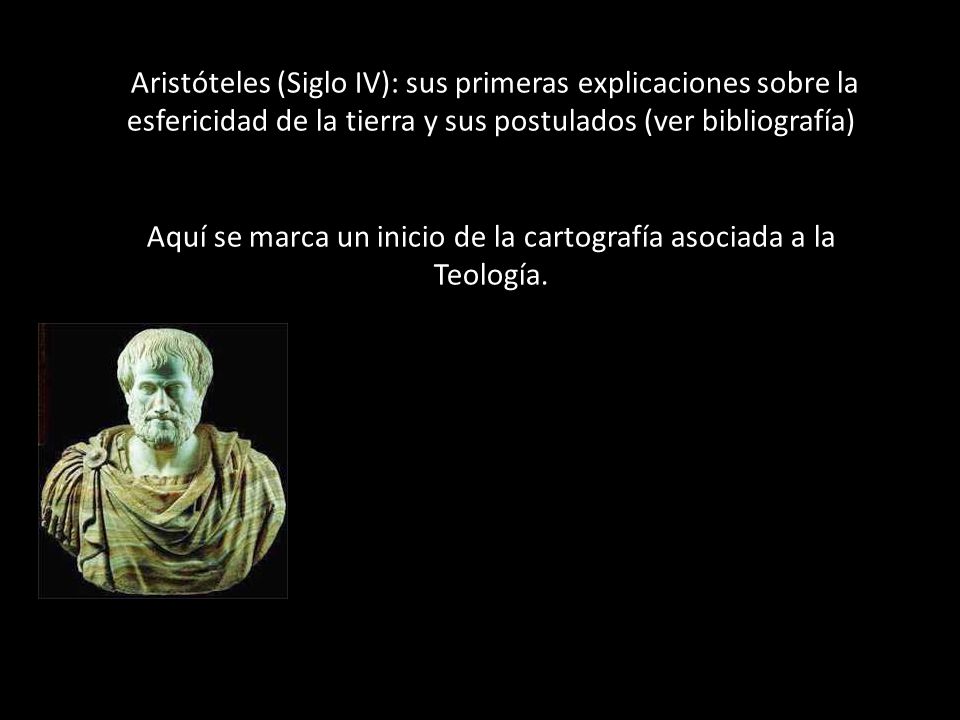 Aristóteles (Siglo IV): sus primeras explicaciones sobre la esfericidad de la tierra y sus postulados (ver bibliografía)

Aquí se marca un inicio de la cartografía asociada a la Teología.